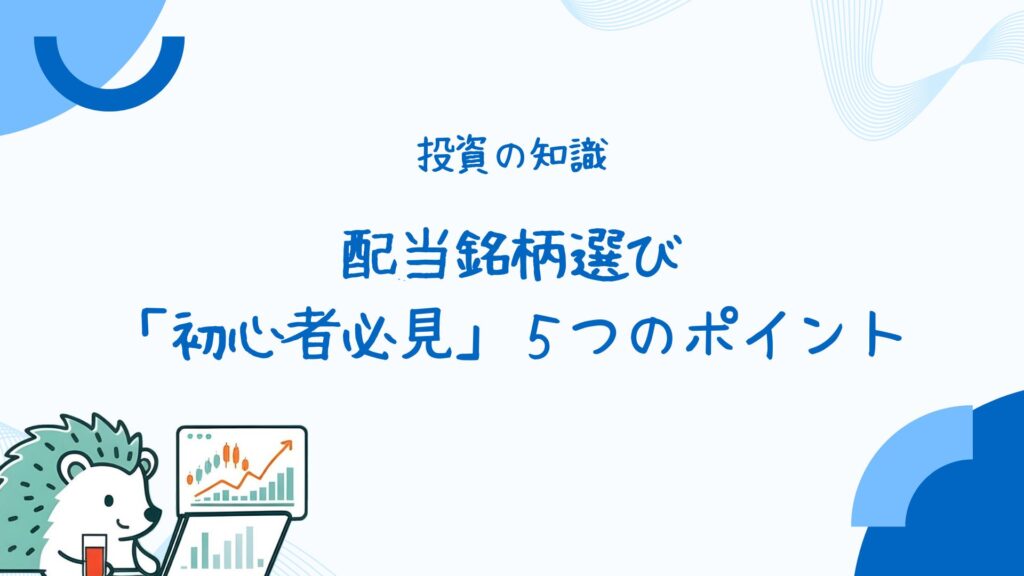 投資の知識

配当銘柄選び
「初心者必見」５つのポイント